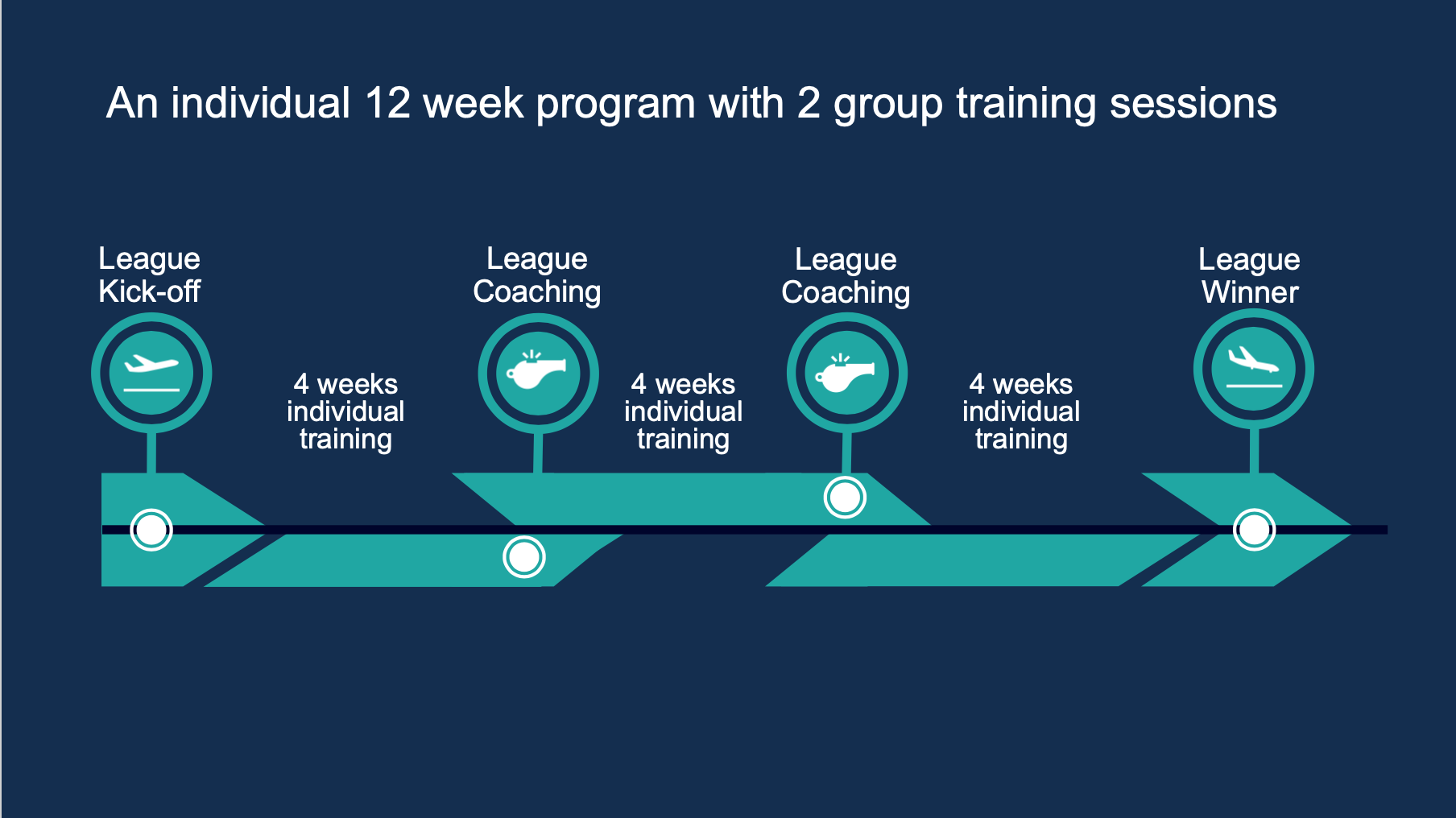 An individual 12 week program with 2 group training sessions

League Kick-off

4 weeks individual training

League Coaching

4 weeks individual training

League Coaching

4 weeks individual training

League Winner